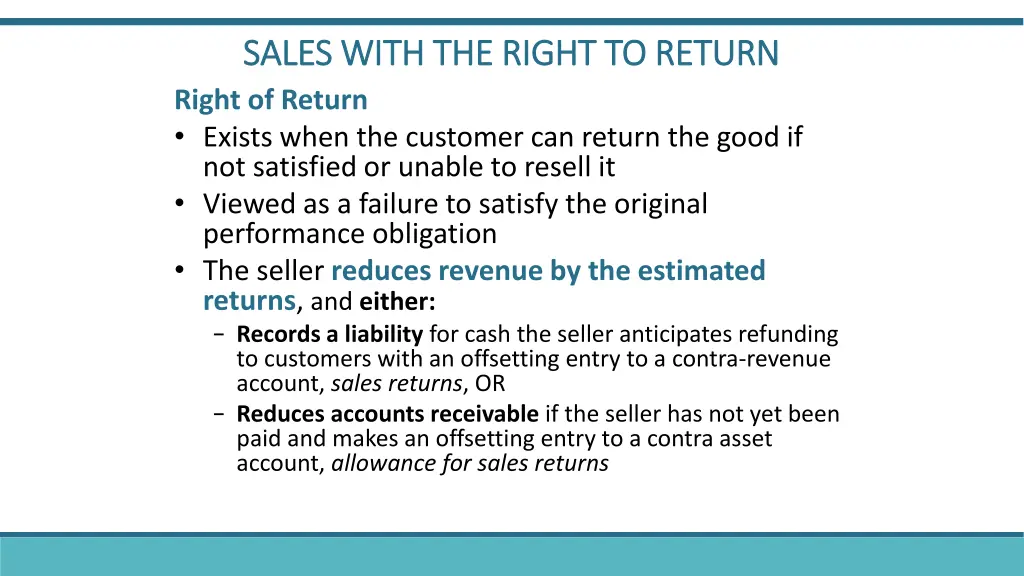 SALES WITH THE RIGHT TO RETURN

Right of Return

• Exists when the customer can return the good if not satisfied or unable to resell it
• Viewed as a failure to satisfy the original performance obligation
• The seller reduces revenue by the estimated returns, and either:
  − Records a liability for cash the seller anticipates refunding to customers with an offsetting entry to a contra-revenue account, sales returns, OR
  − Reduces accounts receivable if the seller has not yet been paid and makes an offsetting entry to a contra asset account, allowance for sales returns